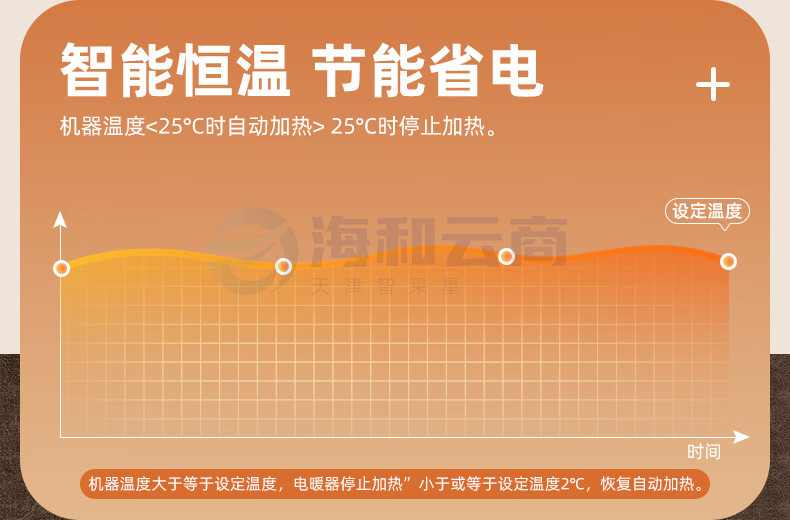 智能恒温 节能省电

+

机器温度<25°C时自动加热> 25°C时停止加热。

设定温度

海和云商

天津智采星

时间

机器温度大于等于设定温度，电暖器停止加热”小于或等于设定温度2℃，恢复自动加热。